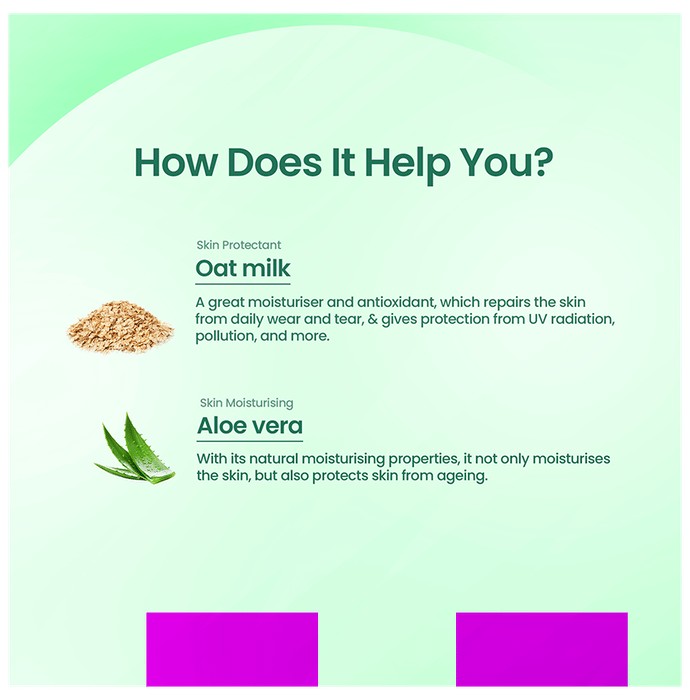 How Does It Help You?

Skin Protectant
Oat milk

A great moisturiser and antioxidant, which repairs the skin from daily wear and tear, & gives protection from UV radiation, pollution, and more.

Skin Moisturising
Aloe vera

With its natural moisturising properties, it not only moisturises the skin, but also protects skin from ageing.